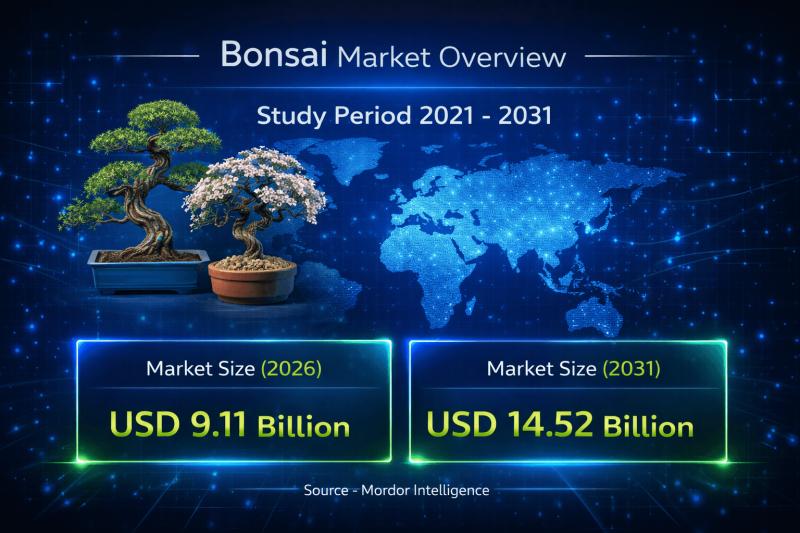 Bonsai Market Overview

Study Period 2021 - 2031

Market Size (2026)

USD 9.11 Billion

Market Size (2031)

USD 14.52 Billion

Source - Mordor Intelligence